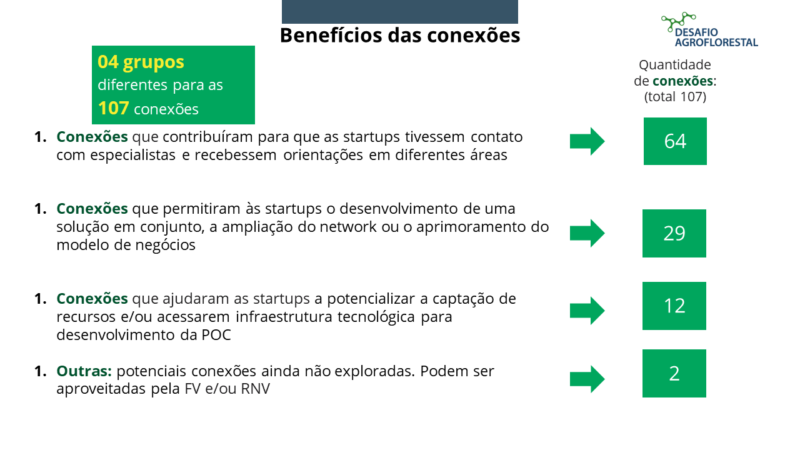 Benefícios das conexões

DESAFIO AGROFLORESTAL

04 grupos diferentes para as 107 conexões

Quantidade de conexões: (total 107)

1. Conexões que contribuíram para que as startups tivessem contato com especialistas e recebessem orientações em diferentes áreas

64

1. Conexões que permitiram às startups o desenvolvimento de uma solução em conjunto, a ampliação do network ou o aprimoramento do modelo de negócios

29

1. Conexões que ajudaram as startups a potencializar a captação de recursos e/ou acessarem infraestrutura tecnológica para desenvolvimento da POC

12

1. Outras: potenciais conexões ainda não exploradas. Podem ser aproveitadas pela FV e/ou RNV

2